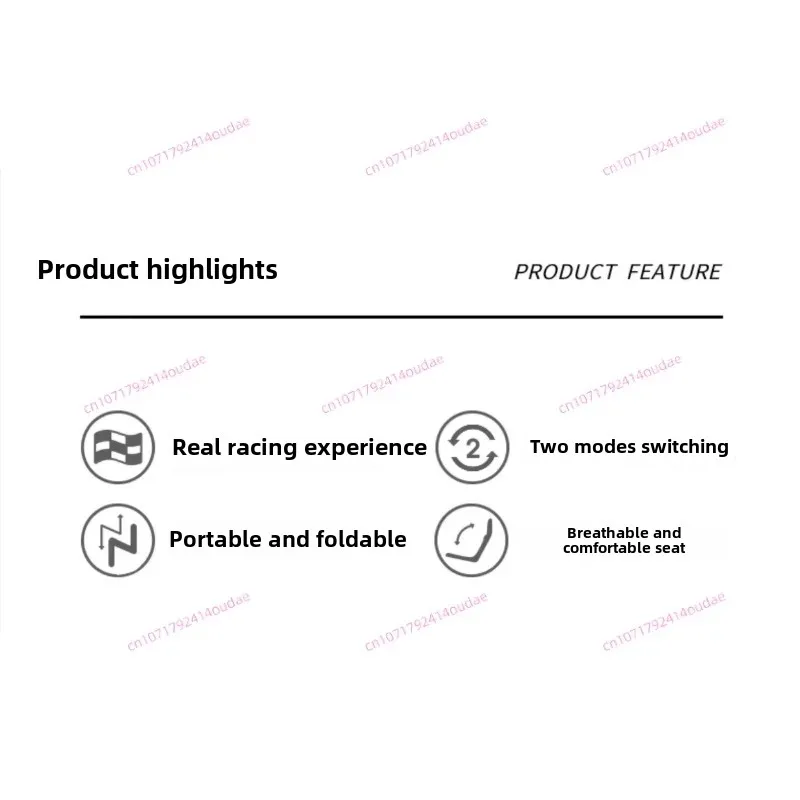 cn1071792414oudae cn1071792414oudae cn1071792414oudae

Product highlights

PRODUCT FEATURE

cn1071792414oudae cn1071792414oudae cn1071792414oudae

Real racing experience

2

Two modes switching

Portable and foldable

Breathable and comfortable seat

cn1071792414oudae cn1071792414oudae cn1071792414oudae